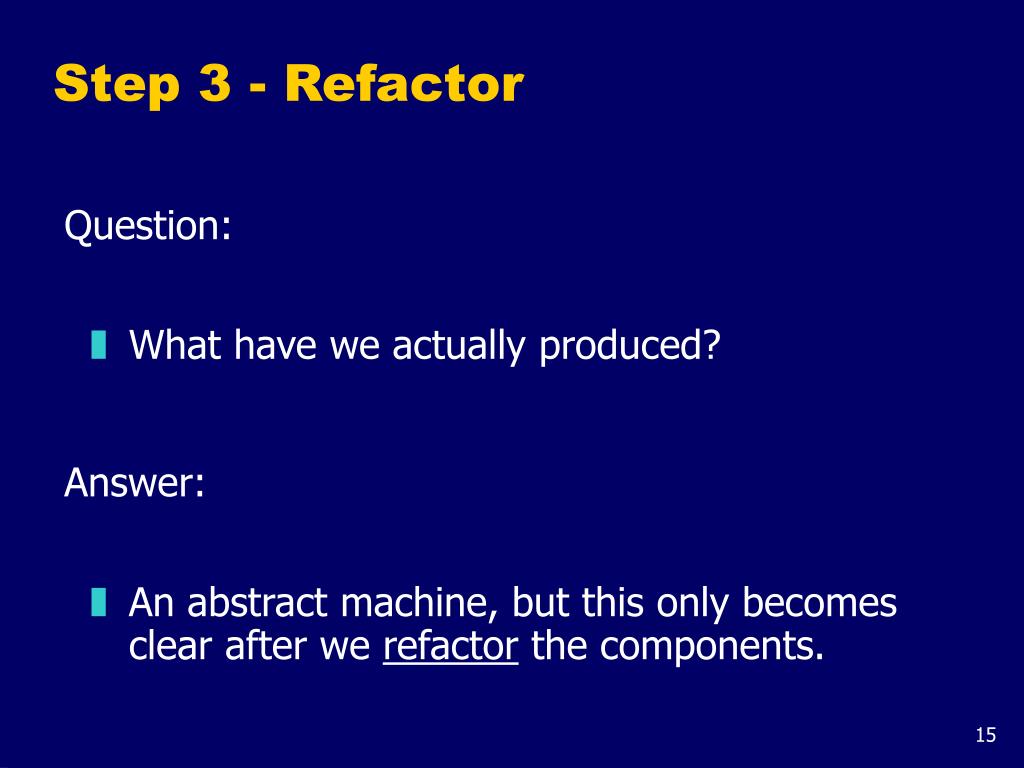 Step 3 - Refactor

Question:

What have we actually produced?

Answer:

An abstract machine, but this only becomes clear after we refactor the components.

15